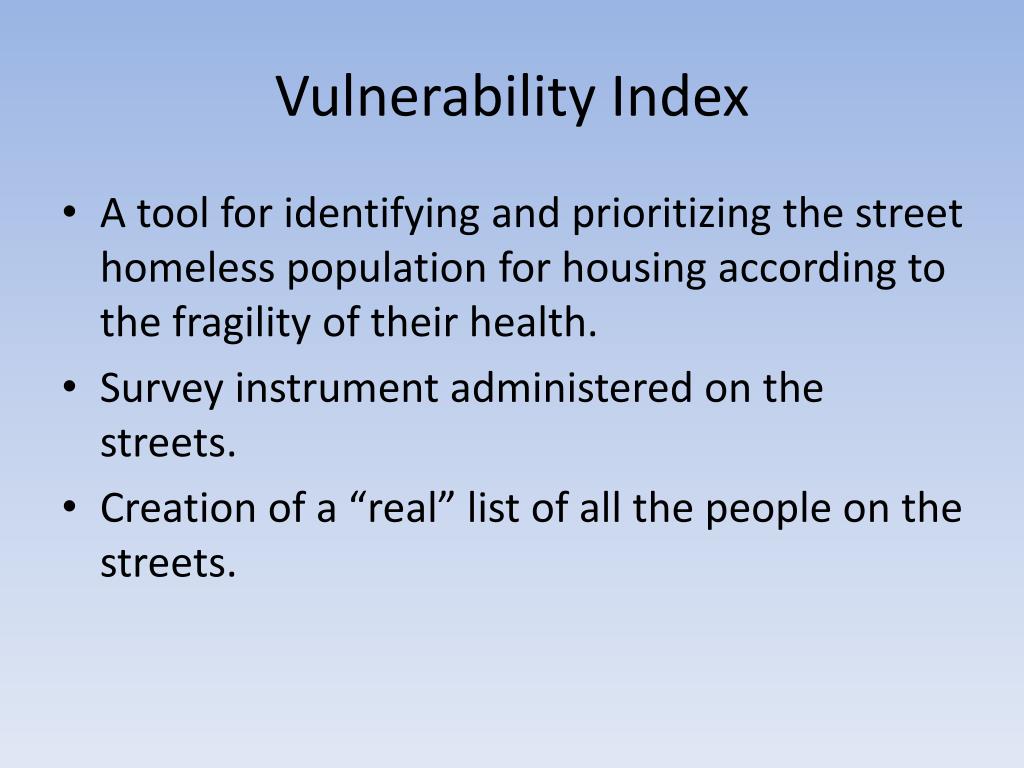 Vulnerability Index

• A tool for identifying and prioritizing the street homeless population for housing according to the fragility of their health.
• Survey instrument administered on the streets.
• Creation of a “real” list of all the people on the streets.